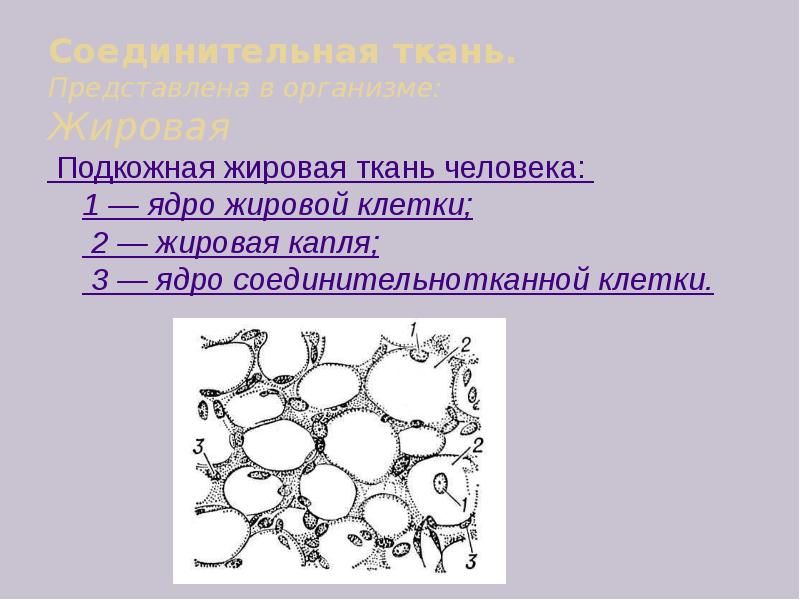 Соединительная ткань.
Представлена в организме:
Жировая

Подкожная жировая ткань человека:
1 — ядро жировой клетки;
2 — жировая капля;
3 — ядро соединительнотканной клетки.

1
2
3
2
1
3